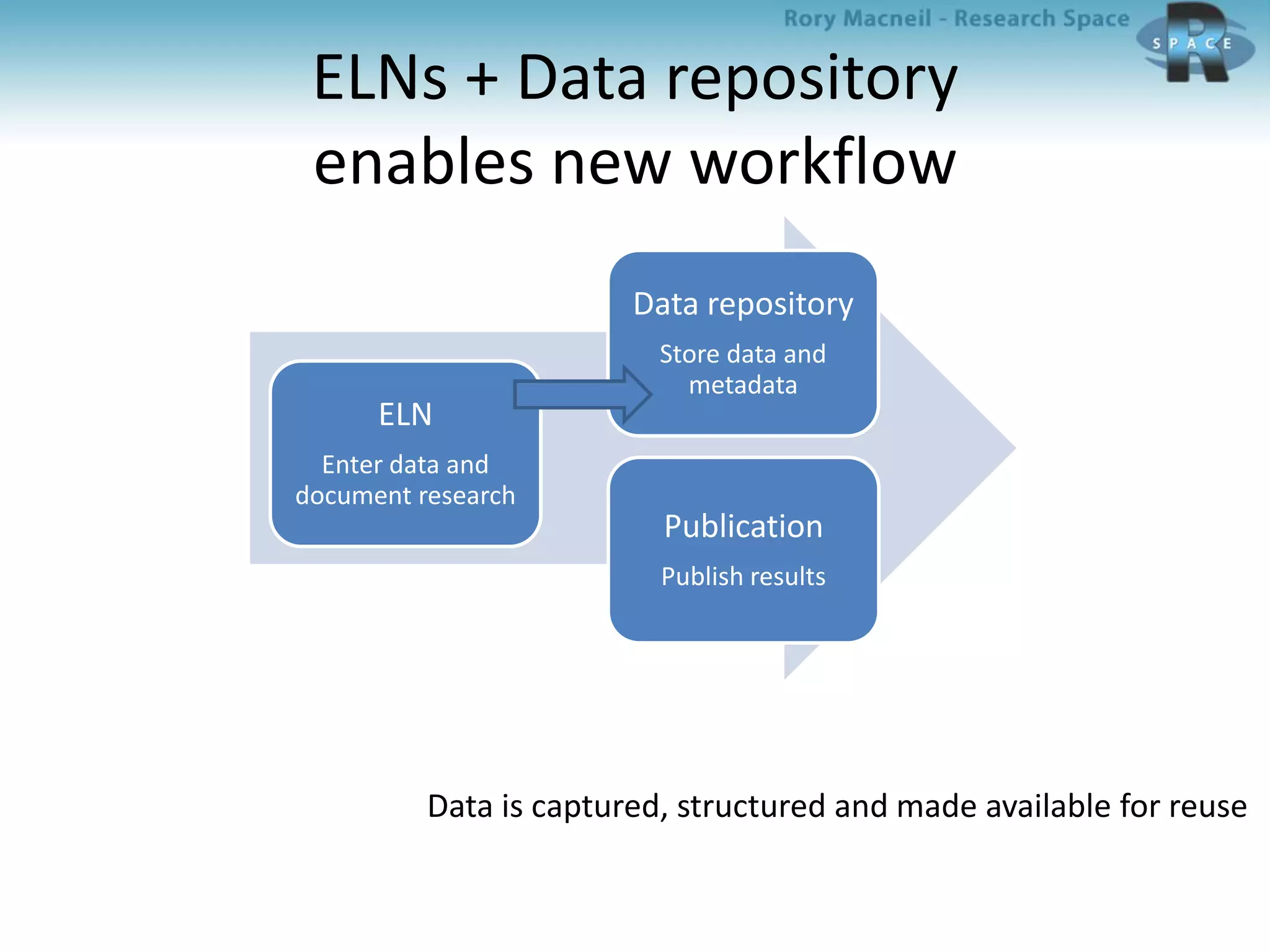 Rory Macneil - Research Space

R SPACE

ELNs + Data repository enables new workflow

ELN

Enter data and document research

Data repository

Store data and metadata

Publication

Publish results

Data is captured, structured and made available for reuse